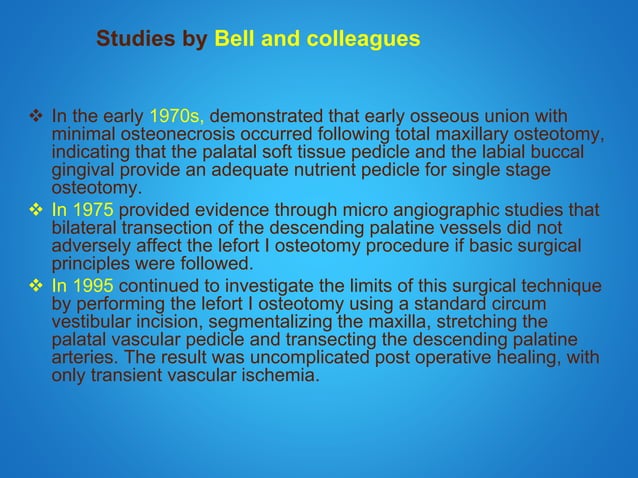 Studies by Bell and colleagues

❖ In the early 1970s, demonstrated that early osseous union with minimal osteonecrosis occurred following total maxillary osteotomy, indicating that the palatal soft tissue pedicle and the labial buccal gingival provide an adequate nutrient pedicle for single stage osteotomy.

❖ In 1975 provided evidence through micro angiographic studies that bilateral transection of the descending palatine vessels did not adversely affect the lefort I osteotomy procedure if basic surgical principles were followed.

❖ In 1995 continued to investigate the limits of this surgical technique by performing the lefort I osteotomy using a standard circum vestibular incision, segmentalizing the maxilla, stretching the palatal vascular pedicle and transecting the descending palatine arteries. The result was uncomplicated post operative healing, with only transient vascular ischemia.